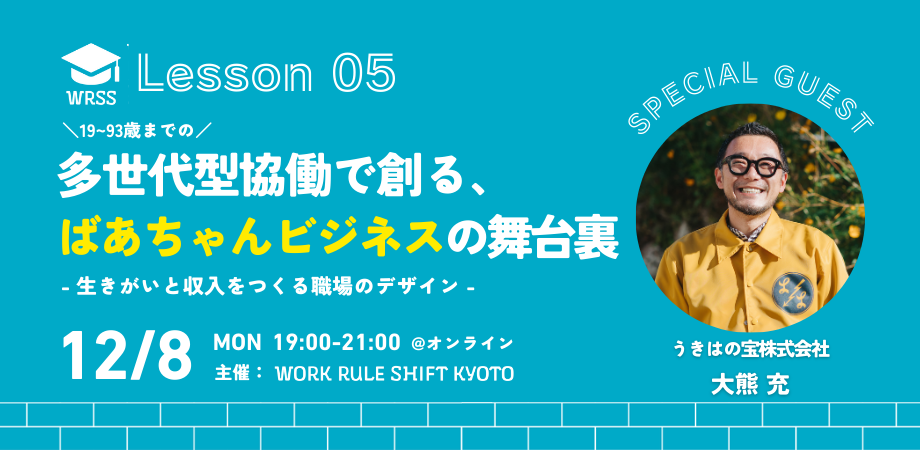 WRSS
Lesson 05

＼19~93歳までの／
多世代型協働で創る、
ばあちゃんビジネスの舞台裏
- 生きがいと収入をつくる職場のデザイン -

12/8 MON 19:00-21:00 @オンライン
主催： WORK RULE SHIFT KYOTO

SPECIAL GUEST
うきはの宝株式会社
大熊 充